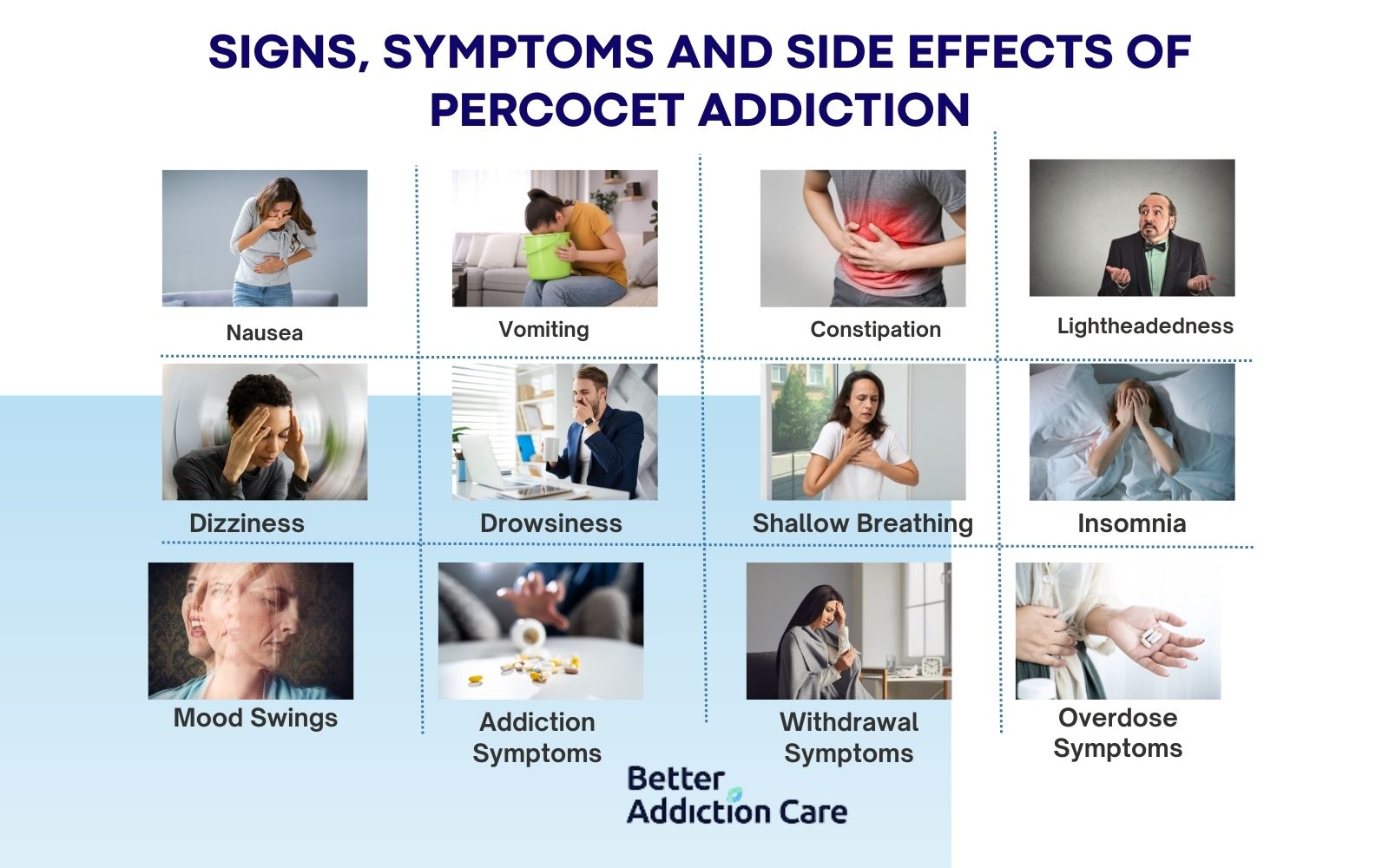 SIGNS, SYMPTOMS AND SIDE EFFECTS OF PERCOCET ADDICTION

Nausea

Vomiting

Constipation

Lightheadedness

Dizziness

Drowsiness

Shallow Breathing

Insomnia

Mood Swings

Addiction Symptoms

Withdrawal Symptoms

Overdose Symptoms

Better Addiction Care